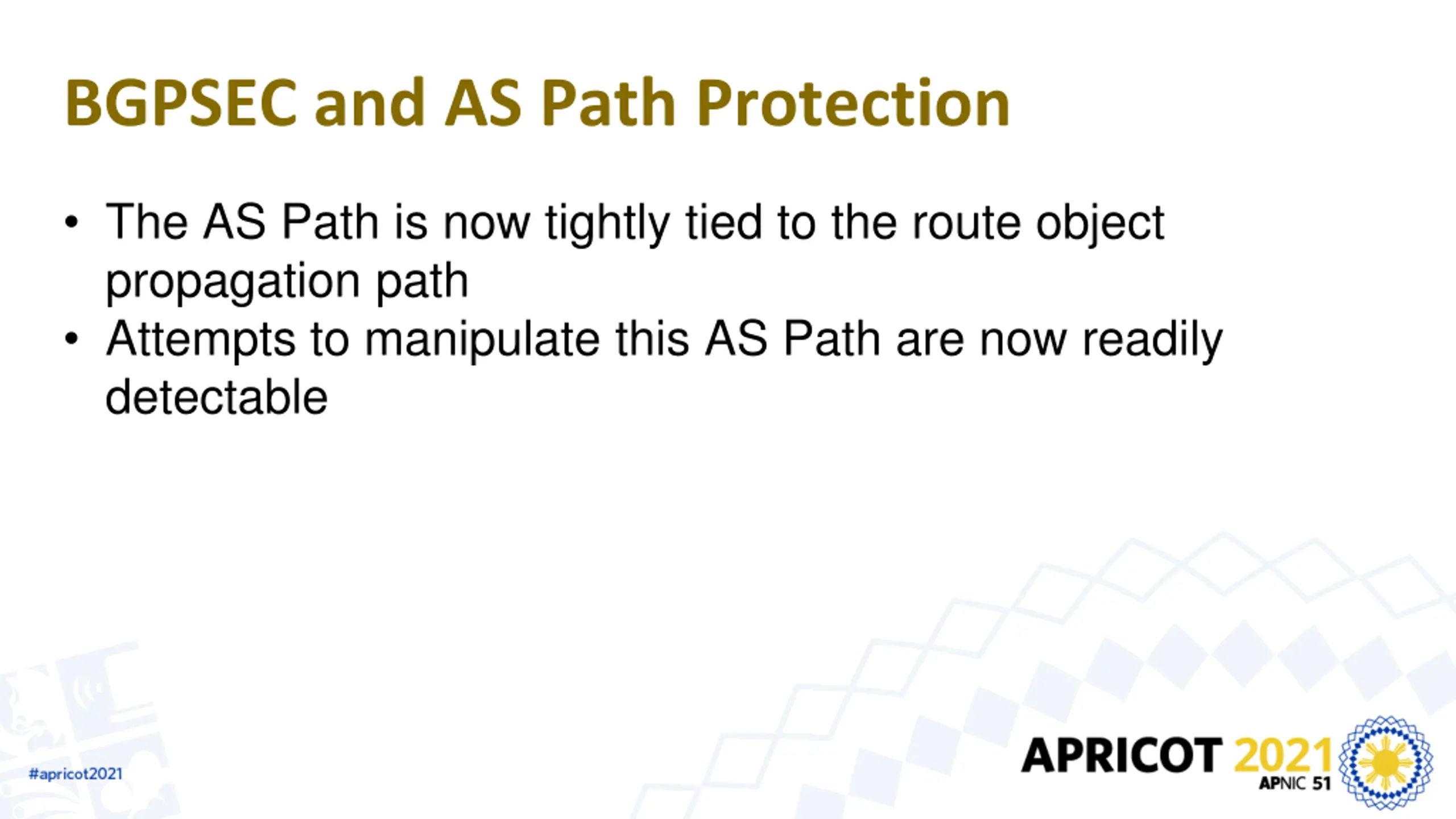 BGPSEC and AS Path Protection

• The AS Path is now tightly tied to the route object propagation path
• Attempts to manipulate this AS Path are now readily detectable

#apricot2021

APRICOT 2021
APNIC 51